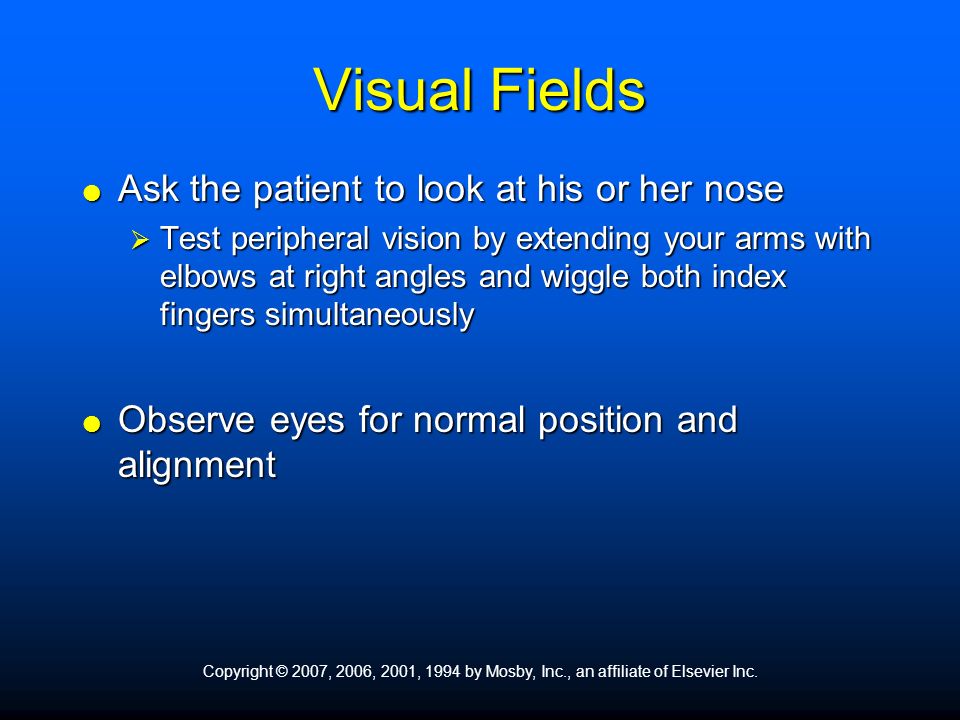 Visual Fields

● Ask the patient to look at his or her nose

➢ Test peripheral vision by extending your arms with elbows at right angles and wiggle both index fingers simultaneously

● Observe eyes for normal position and alignment

Copyright © 2007, 2006, 2001, 1994 by Mosby, Inc., an affiliate of Elsevier Inc.